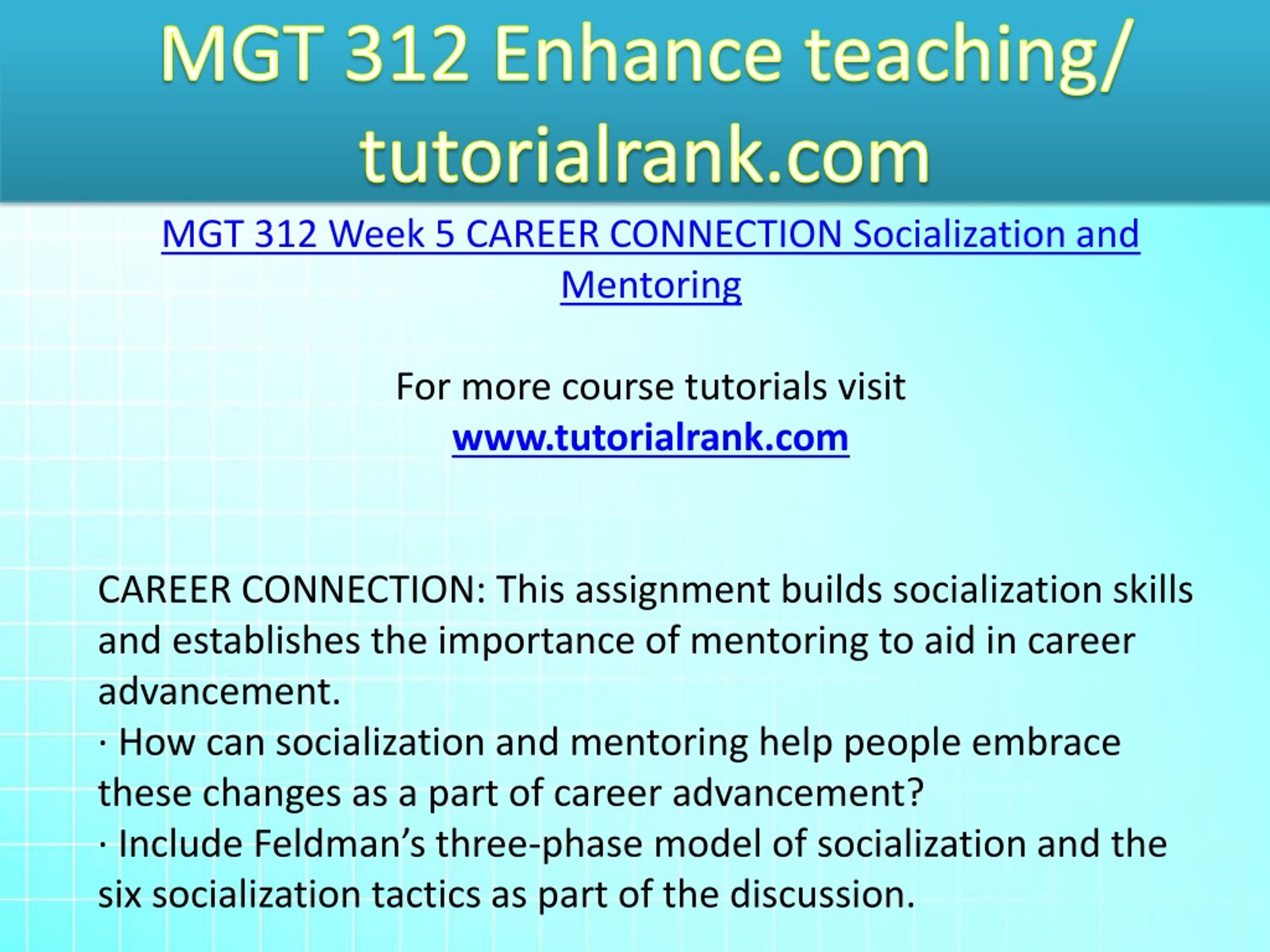 MGT 312 Enhance teaching/ tutorialrank.com

MGT 312 Week 5 CAREER CONNECTION Socialization and Mentoring

For more course tutorials visit
www.tutorialrank.com

CAREER CONNECTION: This assignment builds socialization skills and establishes the importance of mentoring to aid in career advancement.
· How can socialization and mentoring help people embrace these changes as a part of career advancement?
· Include Feldman’s three-phase model of socialization and the six socialization tactics as part of the discussion.